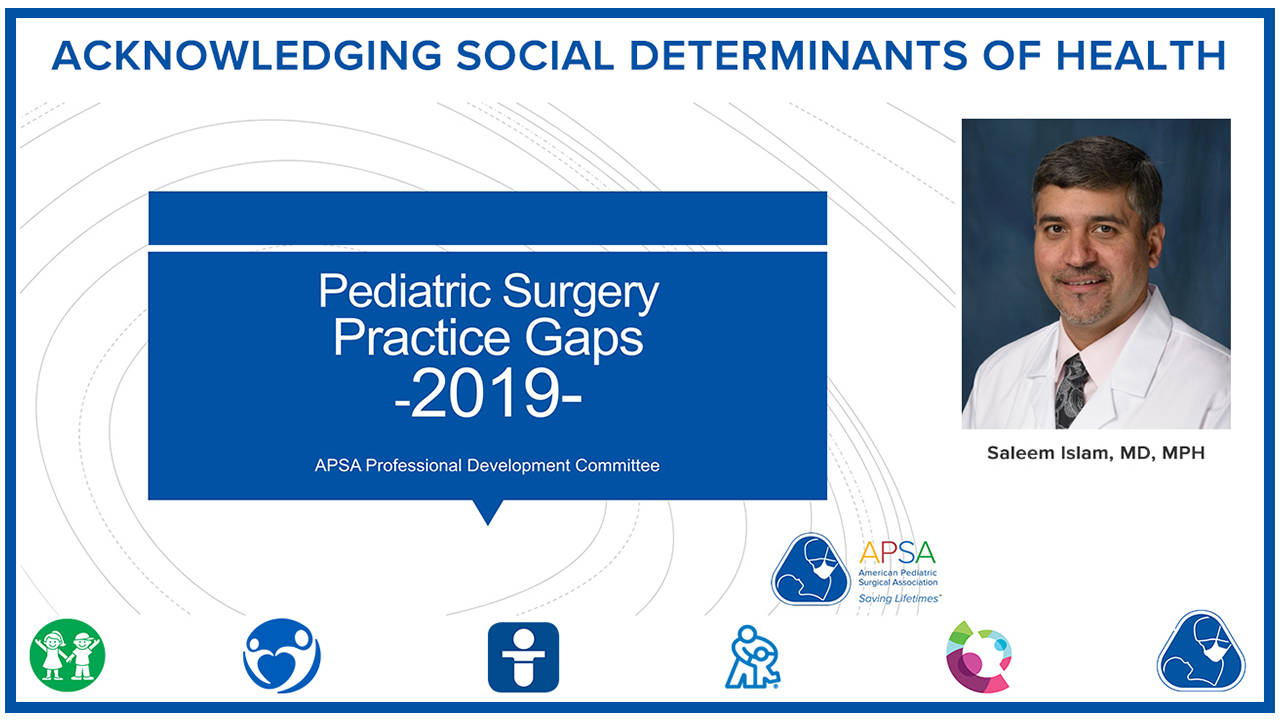 ACKNOWLEDGING SOCIAL DETERMINANTS OF HEALTH

Pediatric Surgery Practice Gaps -2019-

APSA Professional Development Committee

Saleem Islam, MD, MPH

APSA
American Pediatric Surgical Association
Saving Lifetimes™